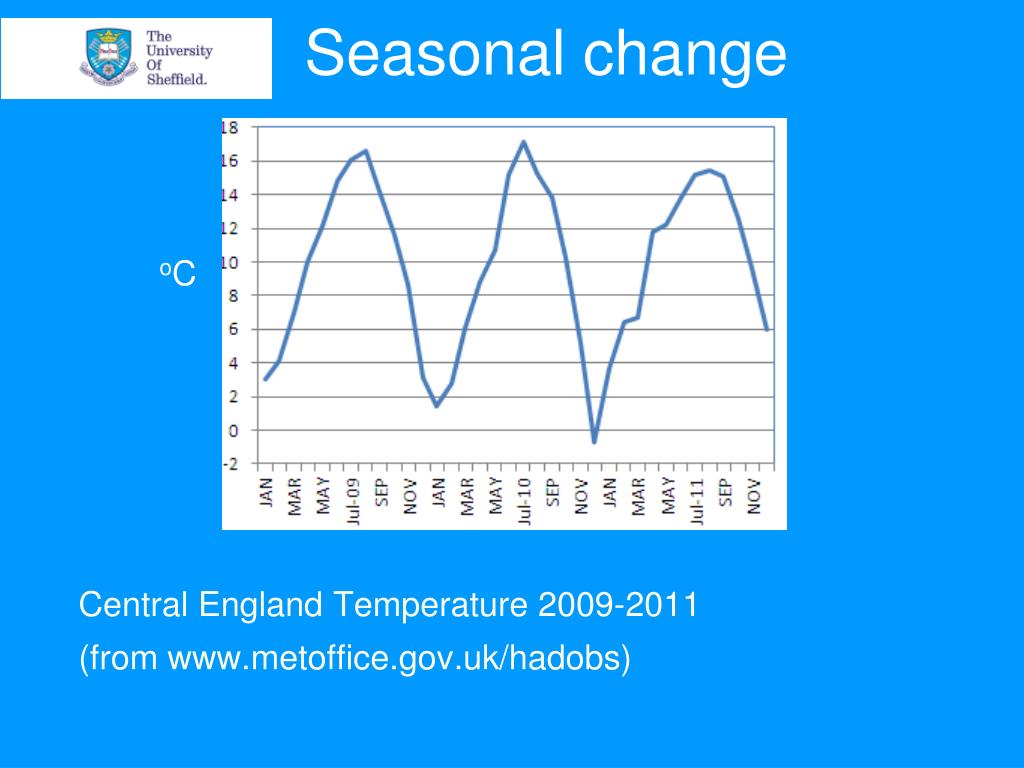 The University Of Sheffield.

Seasonal change

oC

18
16
14
12
10
8
6
4
2
0
-2

JAN
MAR
MAY
Jul-09
SEP
NOV
JAN
MAR
MAY
Jul-10
SEP
NOV
JAN
MAR
MAY
Jul-11
SEP
NOV

Central England Temperature 2009-2011
(from www.metoffice.gov.uk/hadobs)